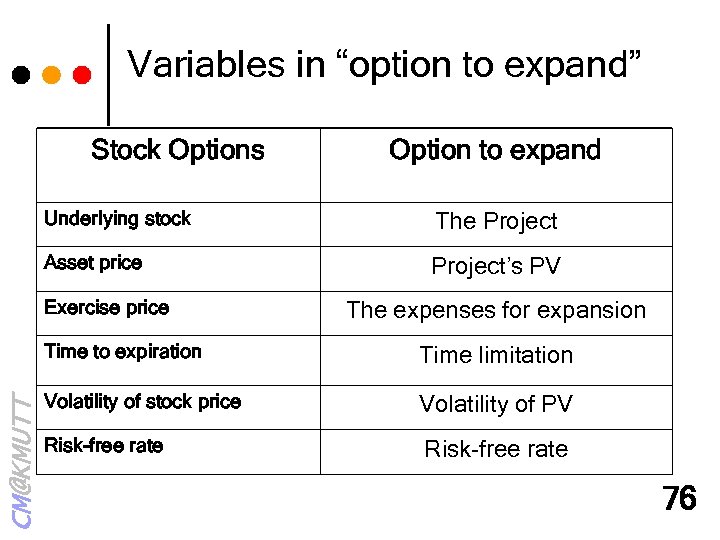 Variables in “option to expand”

| Stock Options | Option to expand |
|---|---|
| Underlying stock | The Project |
| Asset price | Project’s PV |
| Exercise price | The expenses for expansion |
| Time to expiration | Time limitation |
| Volatility of stock price | Volatility of PV |
| Risk-free rate | Risk-free rate |

CM@KMUTT

76